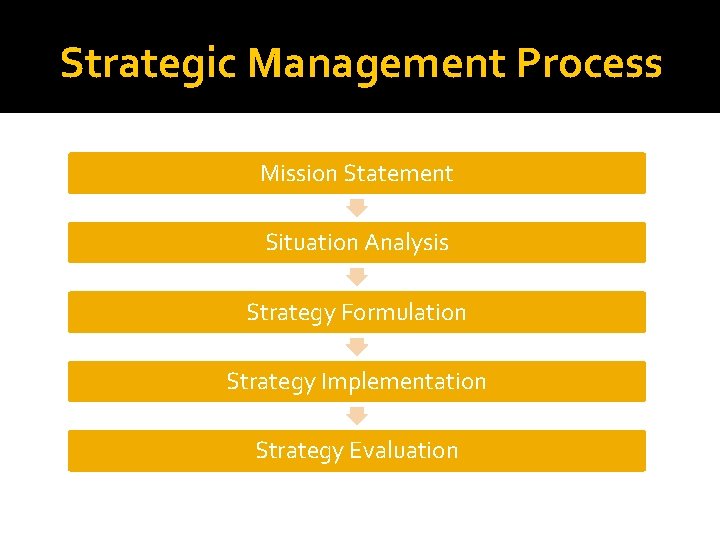 Strategic Management Process

Mission Statement

Situation Analysis

Strategy Formulation

Strategy Implementation

Strategy Evaluation